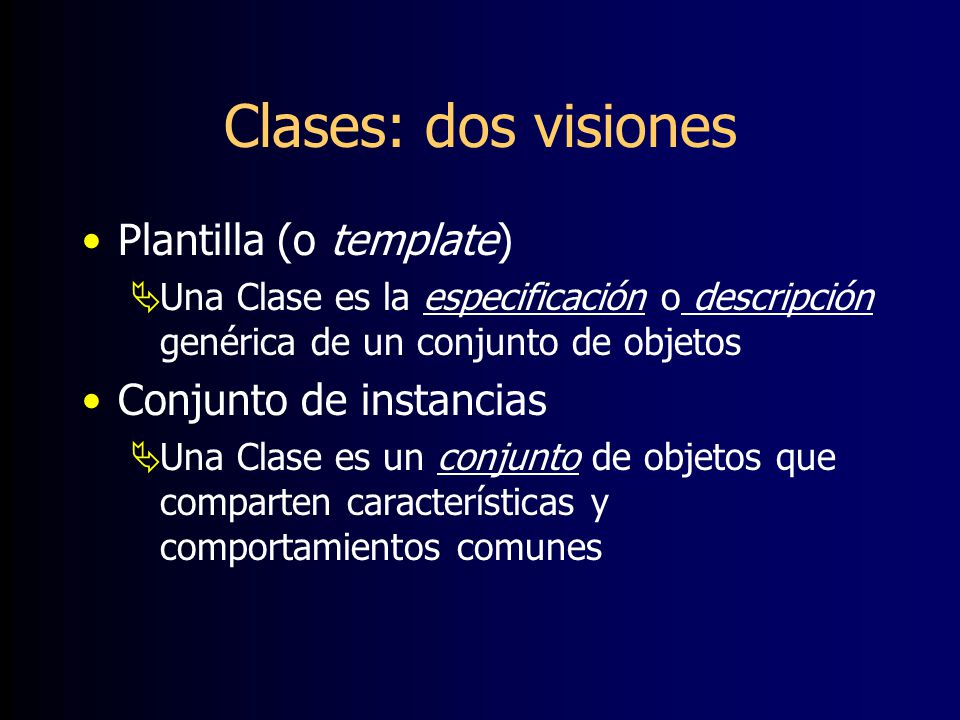 Clases: dos visiones

• Plantilla (o template)

Una Clase es la especificación o descripción genérica de un conjunto de objetos

• Conjunto de instancias

Una Clase es un conjunto de objetos que comparten características y comportamientos comunes